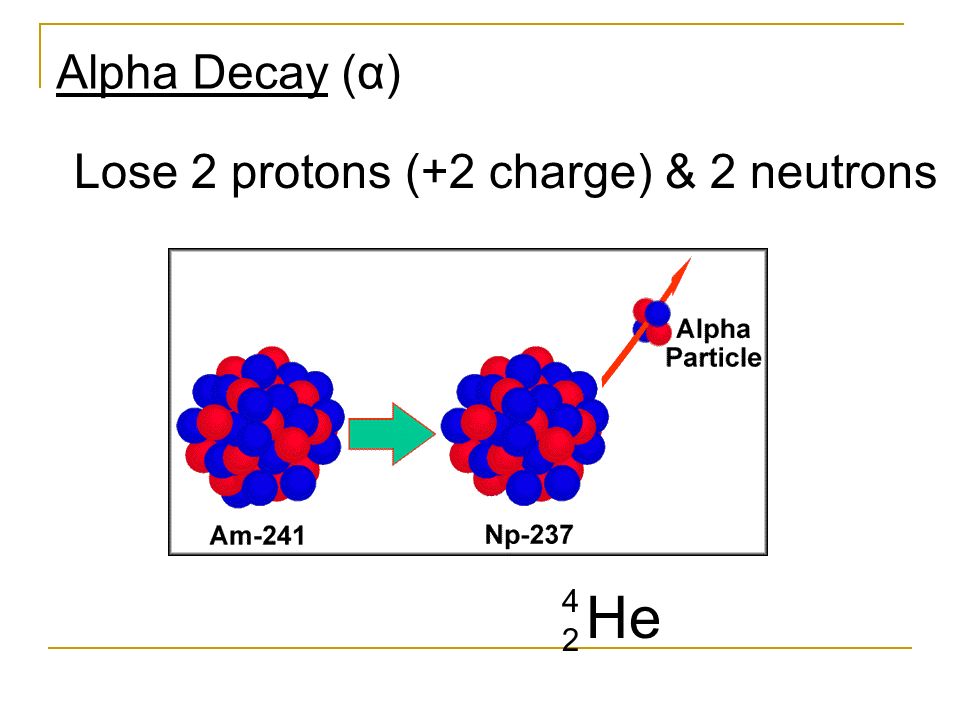 Alpha Decay (α)

Lose 2 protons (+2 charge) & 2 neutrons

Alpha Particle

Am-241

Np-237

$^{4}_{2}He$